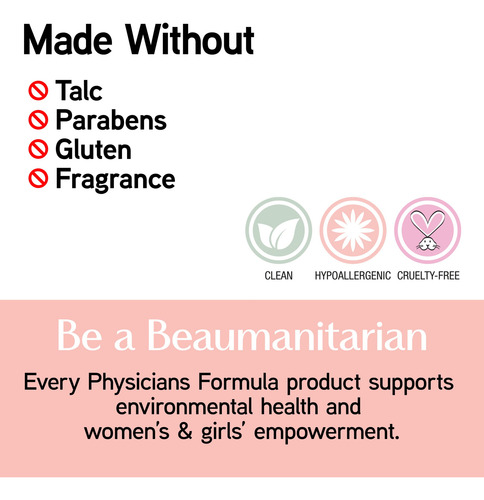 Made Without

Talc
Parabens
Gluten
Fragrance

CLEAN HYPOALLERGENIC CRUELTY-FREE

Be a Beaumanitarian

Every Physicians Formula product supports environmental health and women's & girls' empowerment.